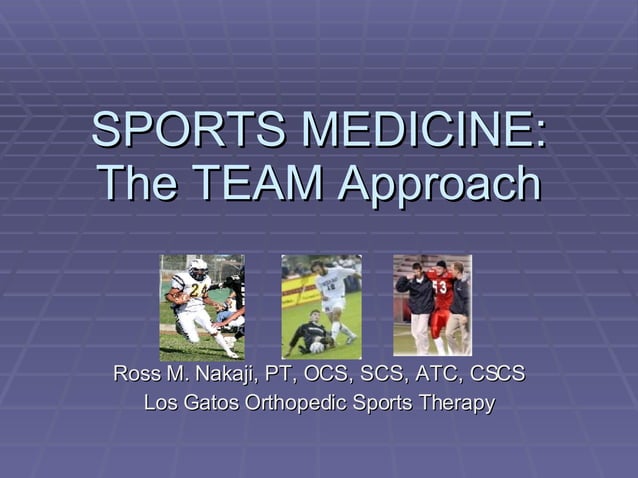 SPORTS MEDICINE:
The TEAM Approach

24

18

53

Ross M. Nakaji, PT, OCS, SCS, ATC, CSCS
Los Gatos Orthopedic Sports Therapy